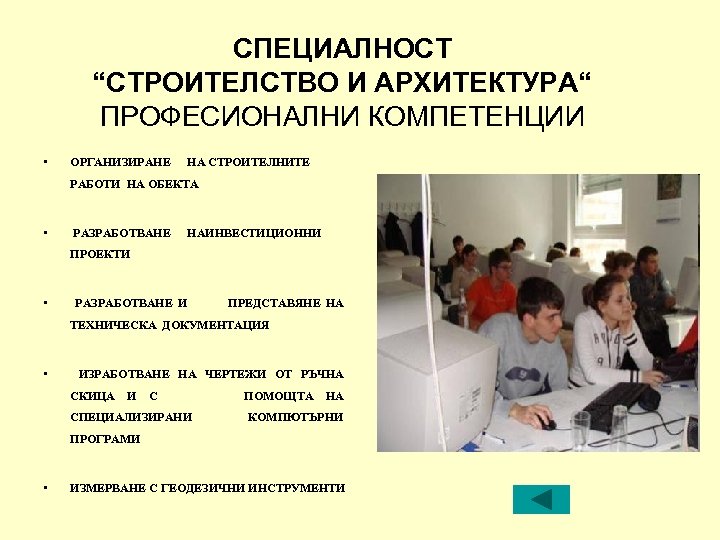 СПЕЦИАЛНОСТ
“СТРОИТЕЛСТВО И АРХИТЕКТУРА“
ПРОФЕСИОНАЛНИ КОМПЕТЕНЦИИ

• ОРГАНИЗИРАНЕ НА СТРОИТЕЛНИТЕ РАБОТИ НА ОБЕКТА

• РАЗРАБОТВАНЕ НАИНВЕСТИЦИОННИ ПРОЕКТИ

• РАЗРАБОТВАНЕ И ПРЕДСТАВЯНЕ НА ТЕХНИЧЕСКА ДОКУМЕНТАЦИЯ

• ИЗРАБОТВАНЕ НА ЧЕРТЕЖИ ОТ РЪЧНА СКИЦА И С ПОМОЩТА НА СПЕЦИАЛИЗИРАНИ КОМПЮТЪРНИ ПРОГРАМИ

• ИЗМЕРВАНЕ С ГЕОДЕЗИЧНИ ИНСТРУМЕНТИ